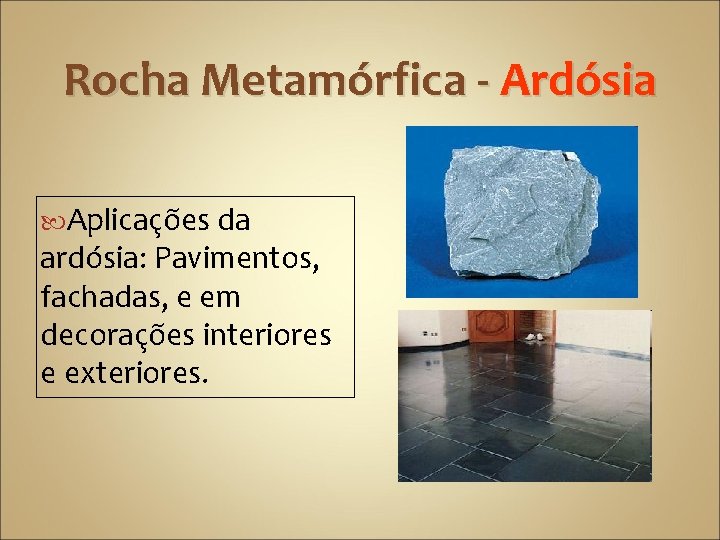 Rocha Metamórfica - Ardósia

Aplicações da ardósia: Pavimentos, fachadas, e em decorações interiores e exteriores.